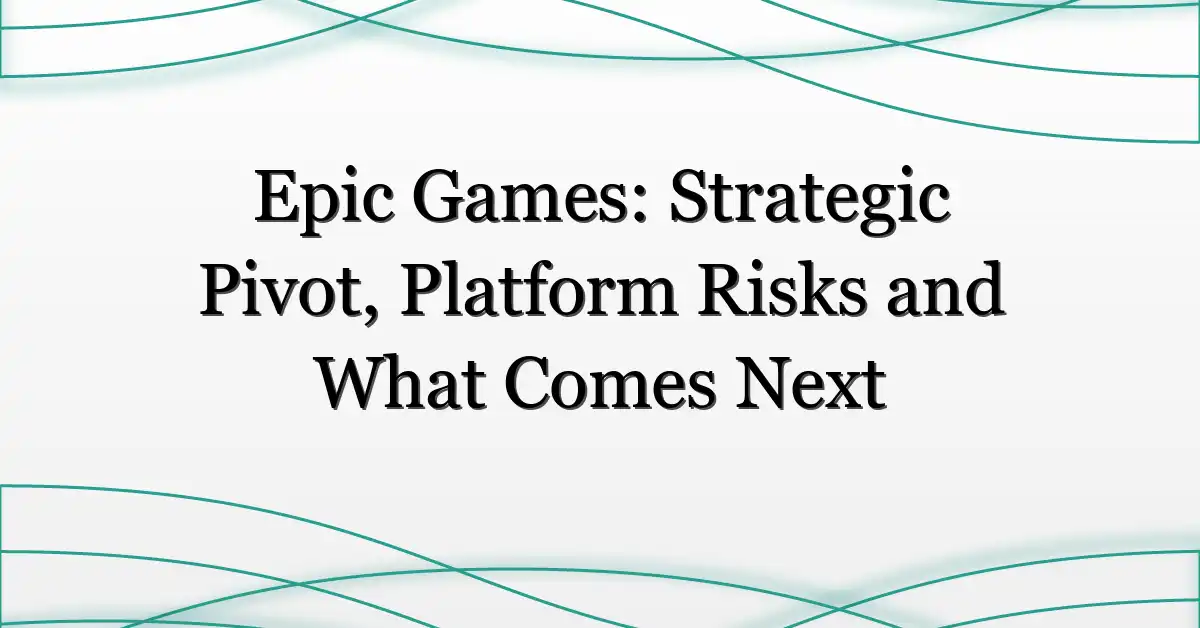 Epic Games: Strategic Pivot, Platform Risks and What Comes Next